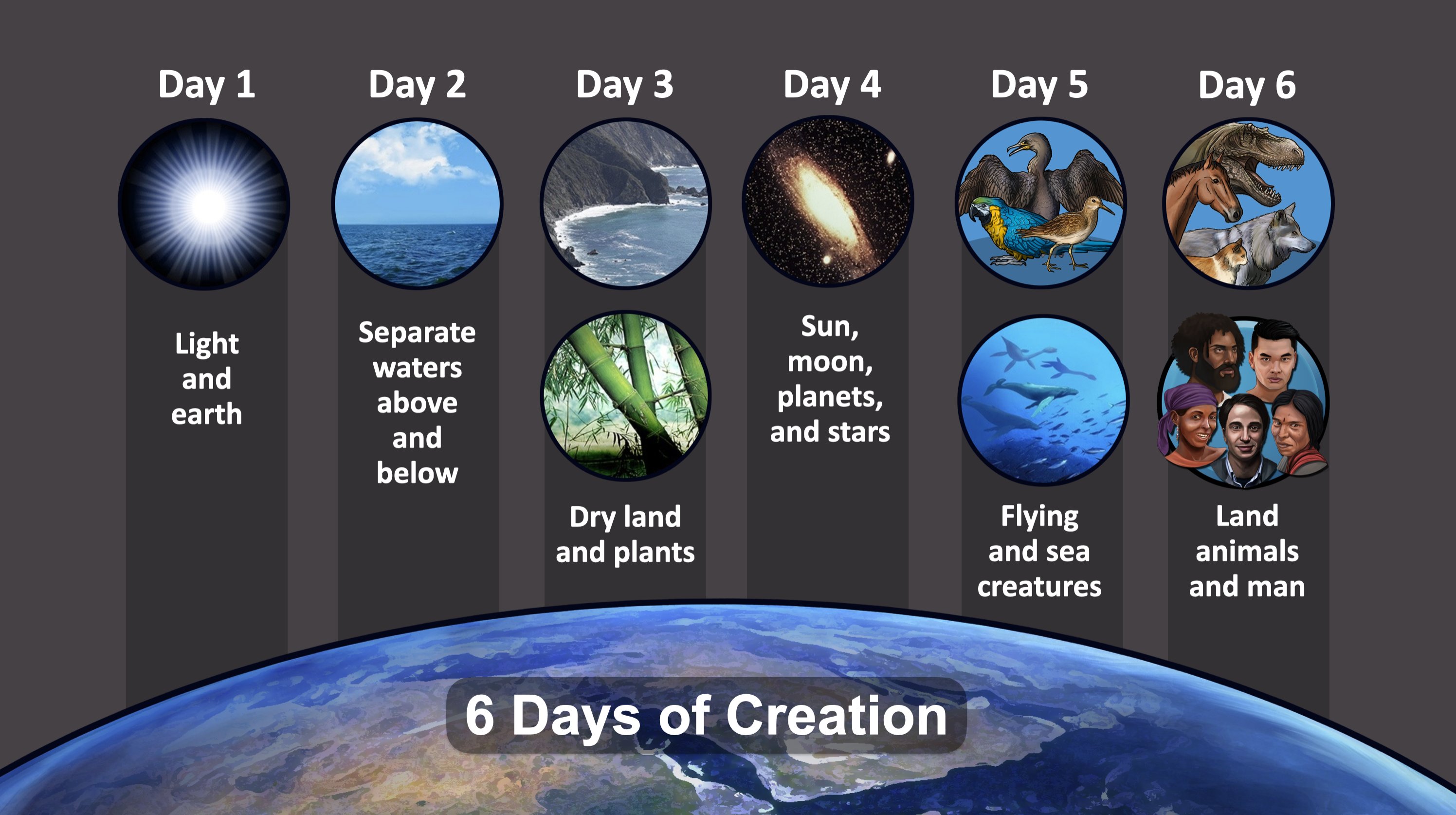 Day 1

Light and earth

Day 2

Separate waters above and below

Day 3

Dry land and plants

Day 4

Sun, moon, planets, and stars

Day 5

Flying and sea creatures

Day 6

Land animals and man

6 Days of Creation